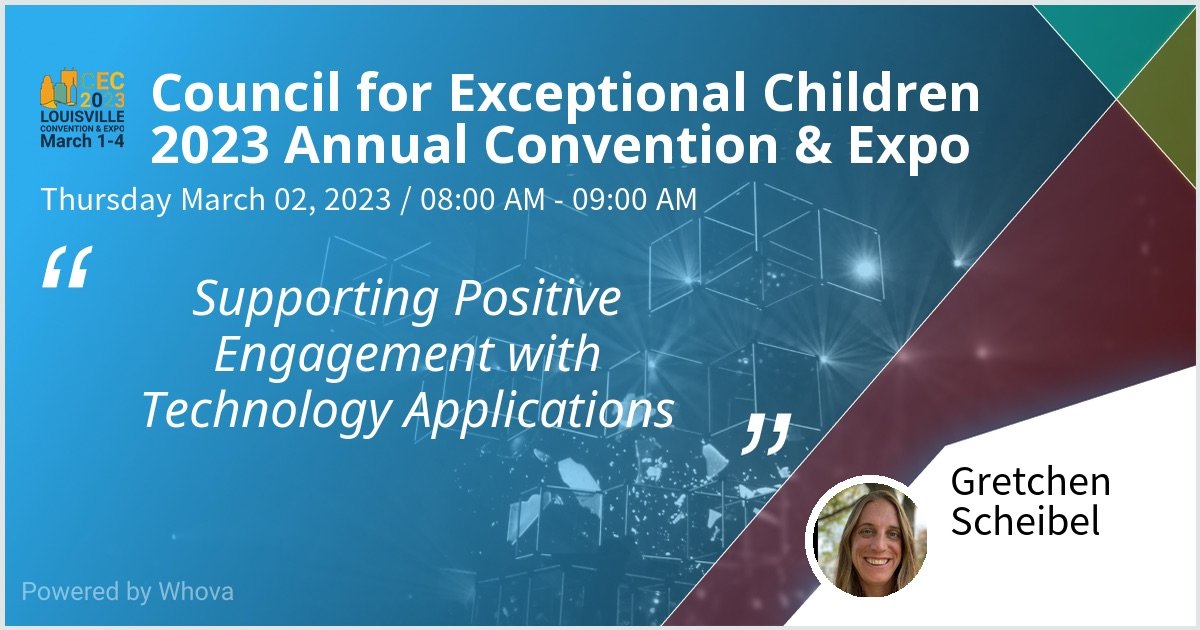 CEC 2023 LOUISVILLE CONVENTION & EXPO March 1-4

Council for Exceptional Children 2023 Annual Convention & Expo

Thursday March 02, 2023 / 08:00 AM - 09:00 AM

“ Supporting Positive Engagement with Technology Applications ”

Gretchen Scheibel

Powered by Whova